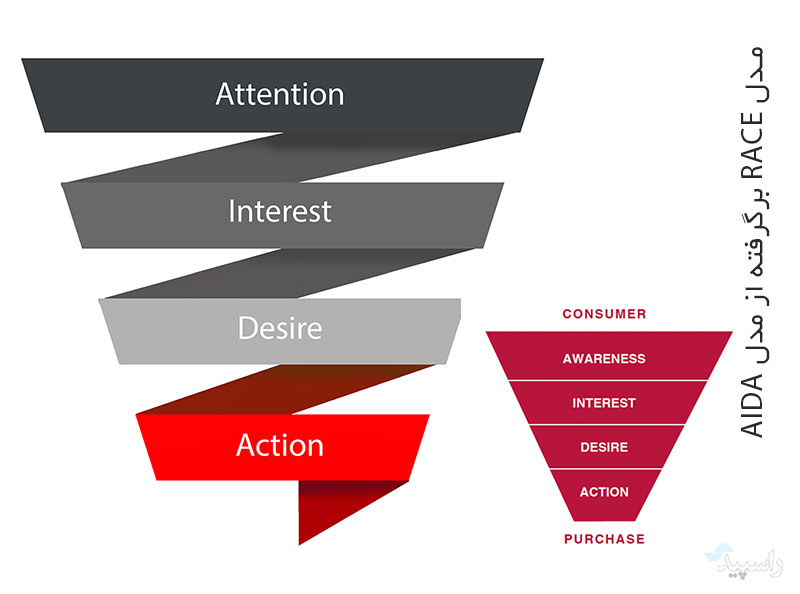 Attention

Interest

Desire

Action

CONSUMER

AWARENESS

INTEREST

DESIRE

ACTION

PURCHASE

مدل RACE برگرفته از مدل AIDA

راسپید